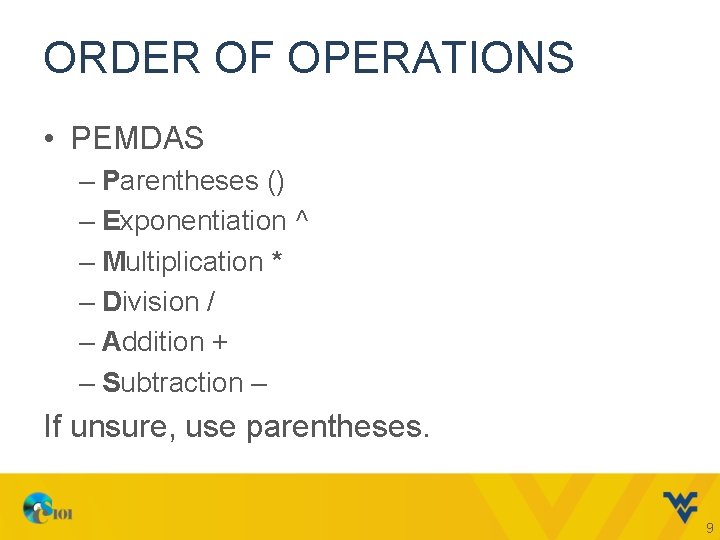 ORDER OF OPERATIONS

• PEMDAS
– Parentheses ()
– Exponentiation ^
– Multiplication *
– Division /
– Addition +
– Subtraction –

If unsure, use parentheses.

CS101

9